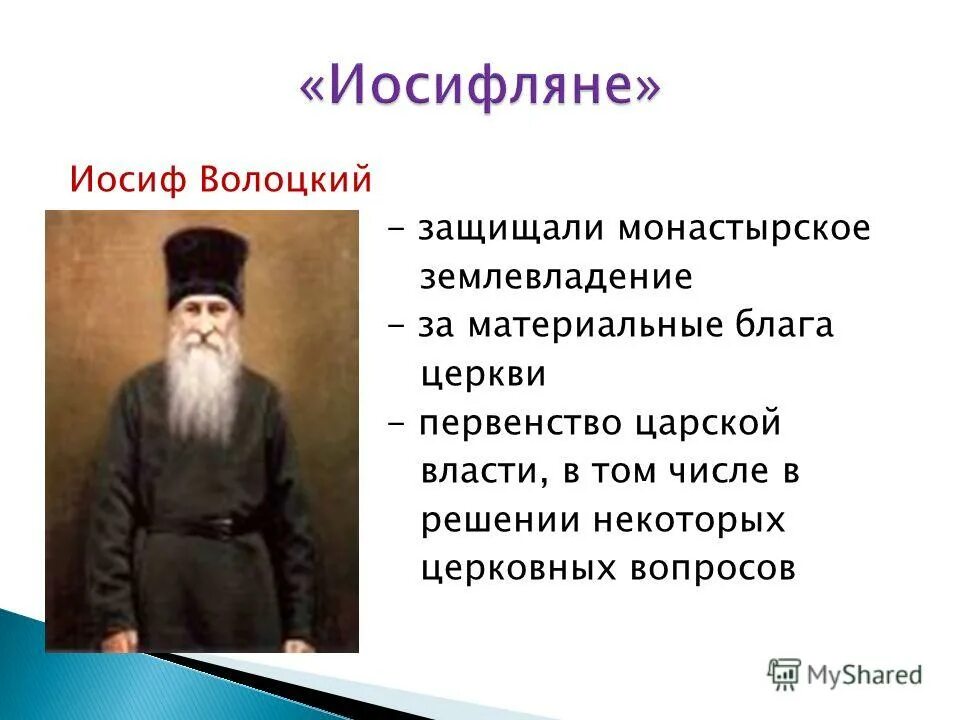 «Иосифляне»

Иосиф Волоцкий

- защищали монастырское землевладение
- за материальные блага церкви
- первенство царской власти, в том числе в решении некоторых церковных вопросов

MyShared